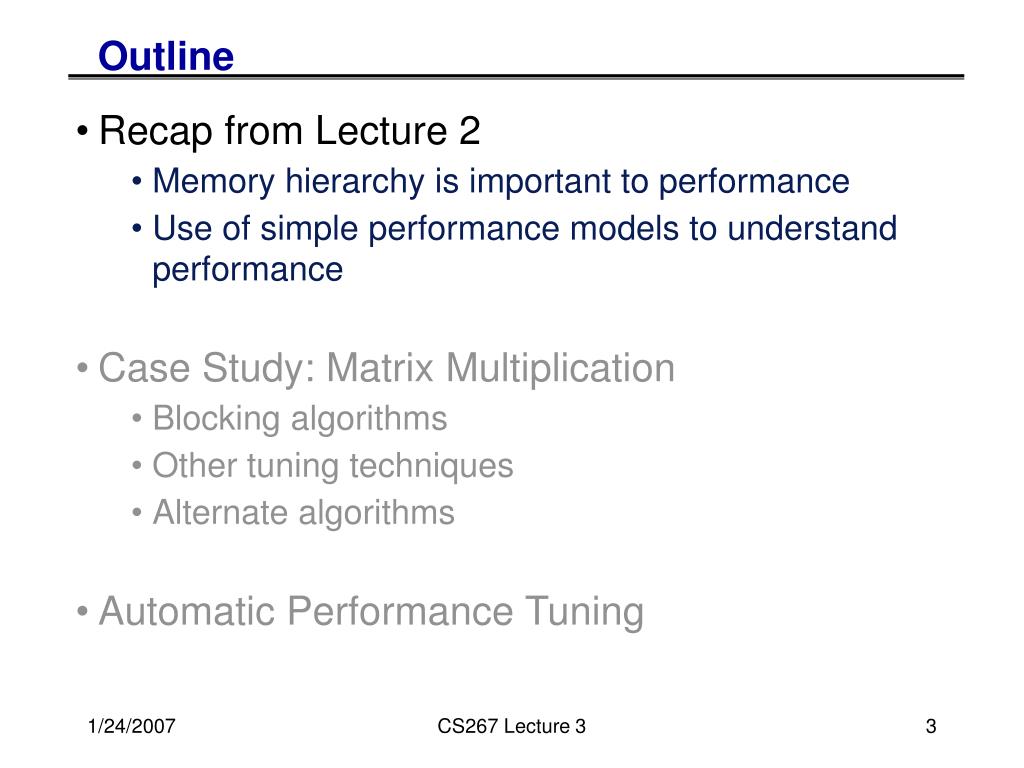 Outline

• Recap from Lecture 2
  • Memory hierarchy is important to performance
  • Use of simple performance models to understand performance

• Case Study: Matrix Multiplication
  • Blocking algorithms
  • Other tuning techniques
  • Alternate algorithms

• Automatic Performance Tuning

1/24/2007 CS267 Lecture 3 3